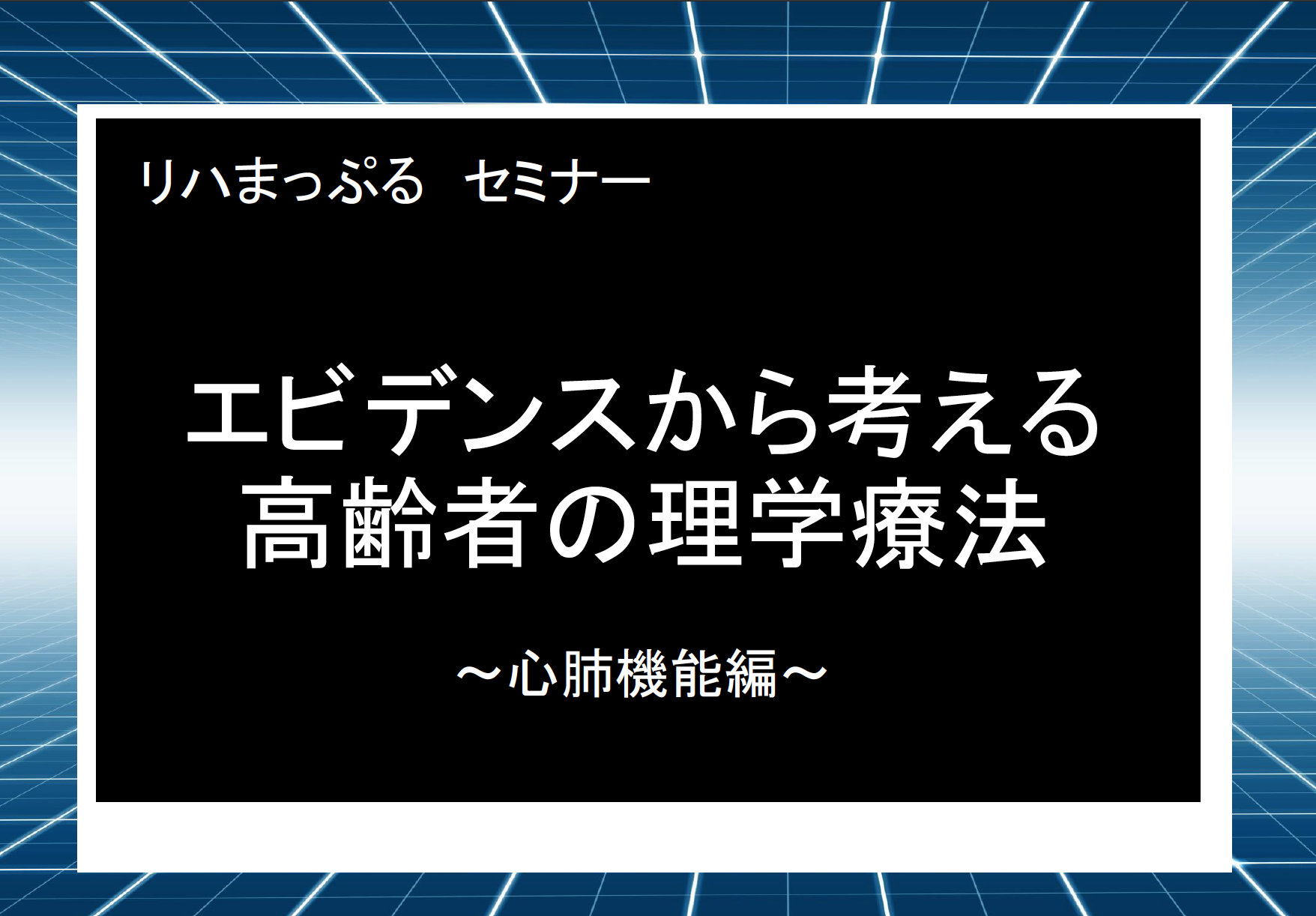 リハまっぷる　セミナー

エビデンスから考える
高齢者の理学療法

～心肺機能編～